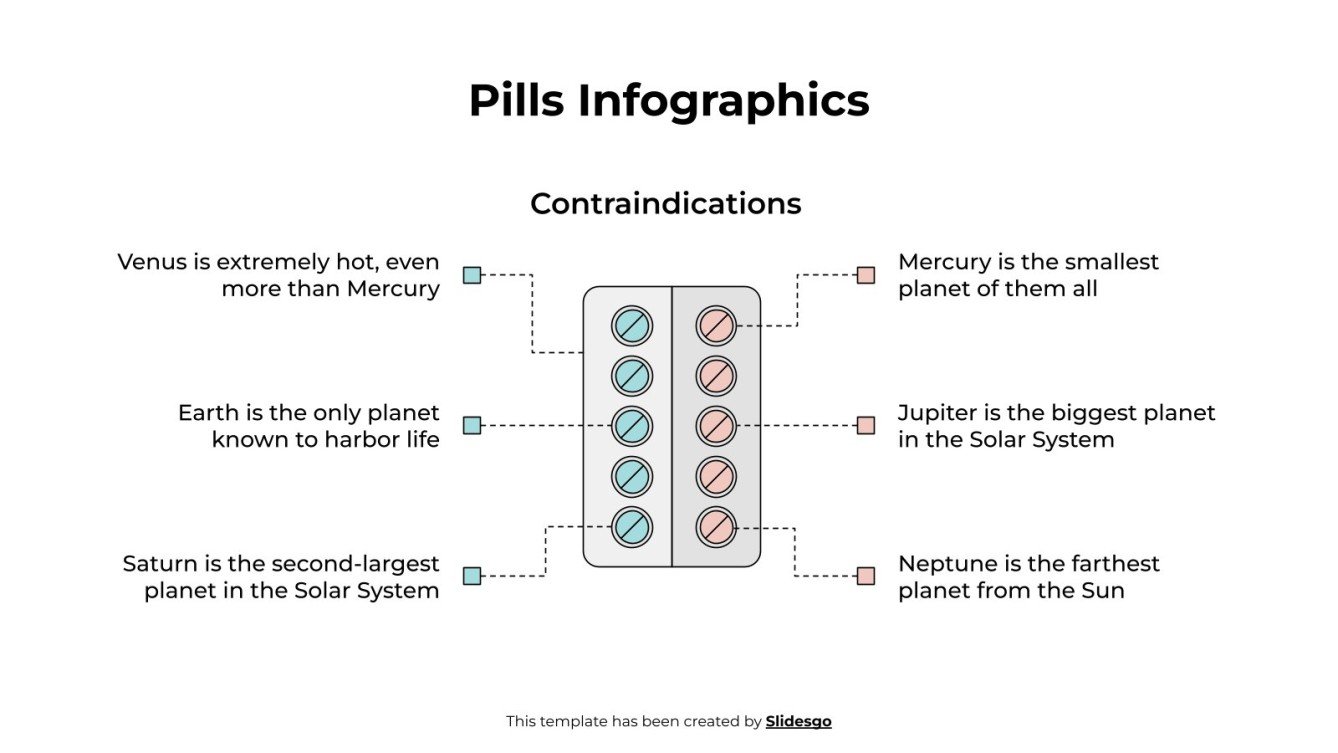 Pills Infographics

Contraindications

Venus is extremely hot, even more than Mercury

Earth is the only planet known to harbor life

Saturn is the second-largest planet in the Solar System

Mercury is the smallest planet of them all

Jupiter is the biggest planet in the Solar System

Neptune is the farthest planet from the Sun

This template has been created by Slidesgo